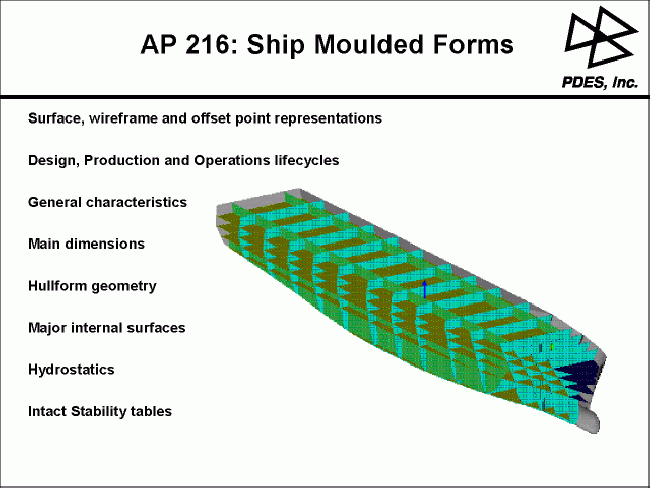 AP 216: Ship Moulded Forms

PDES, Inc.

Surface, wireframe and offset point representations

Design, Production and Operations lifecycles

General characteristics

Main dimensions

Hullform geometry

Major internal surfaces

Hydrostatics

Intact Stability tables